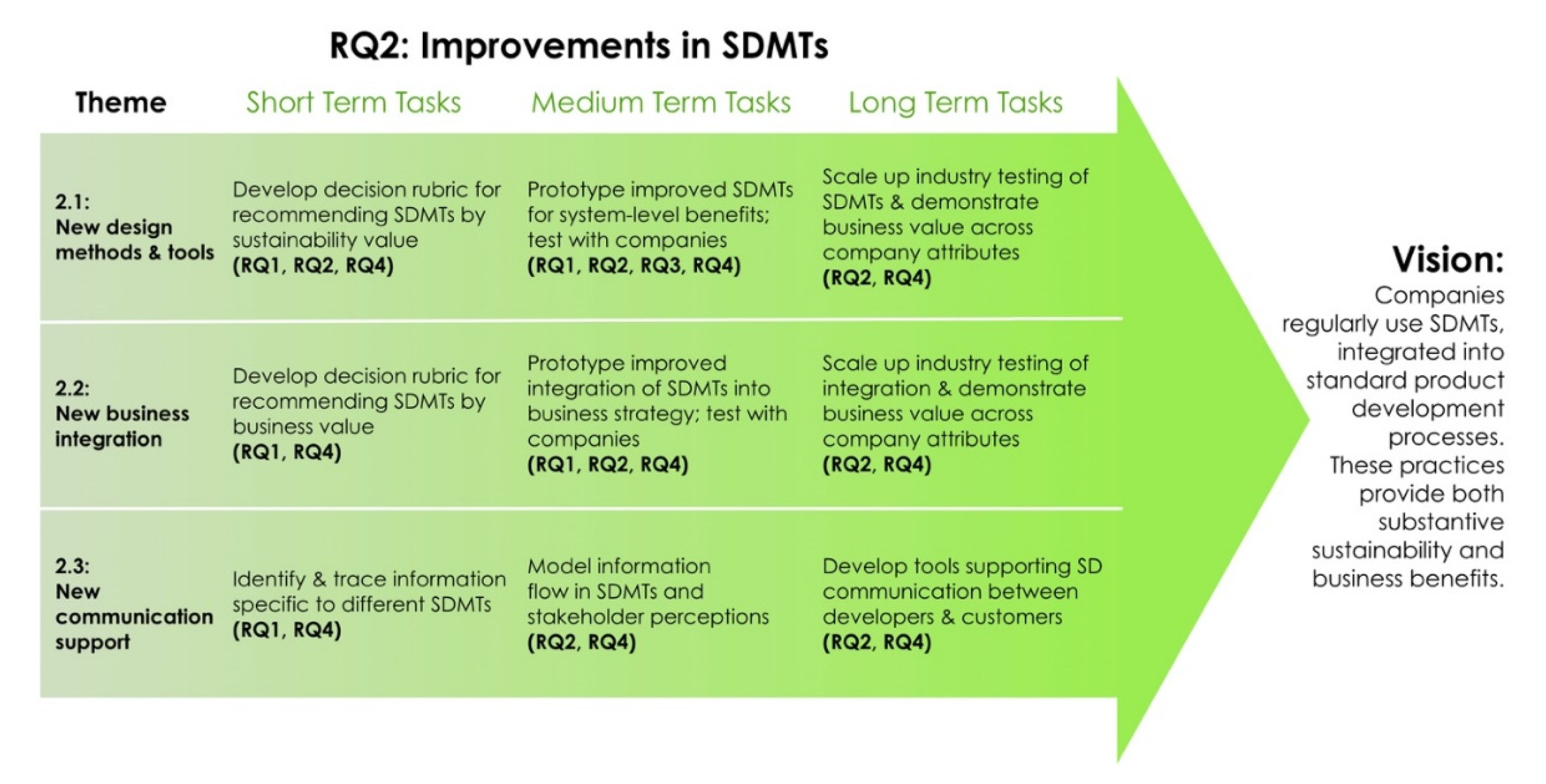 RQ2: Improvements in SDMTs

| Theme | Short Term Tasks | Medium Term Tasks | Long Term Tasks |
|---|---|---|---|
| 2.1: New design methods & tools | Develop decision rubric for recommending SDMTs by sustainability value (RQ1, RQ2, RQ4) | Prototype improved SDMTs for system-level benefits; test with companies (RQ1, RQ2, RQ3, RQ4) | Scale up industry testing of SDMTs & demonstrate business value across company attributes (RQ2, RQ4) |
| 2.2: New business integration | Develop decision rubric for recommending SDMTs by business value (RQ1, RQ4) | Prototype improved integration of SDMTs into business strategy; test with companies (RQ1, RQ2, RQ4) | Scale up industry testing of integration & demonstrate business value across company attributes (RQ2, RQ4) |
| 2.3: New communication support | Identify & trace information specific to different SDMTs (RQ1, RQ4) | Model information flow in SDMTs and stakeholder perceptions (RQ2, RQ4) | Develop tools supporting SD communication between developers & customers (RQ2, RQ4) |

Vision:
Companies regularly use SDMTs, integrated into standard product development processes. These practices provide both substantive sustainability and business benefits.